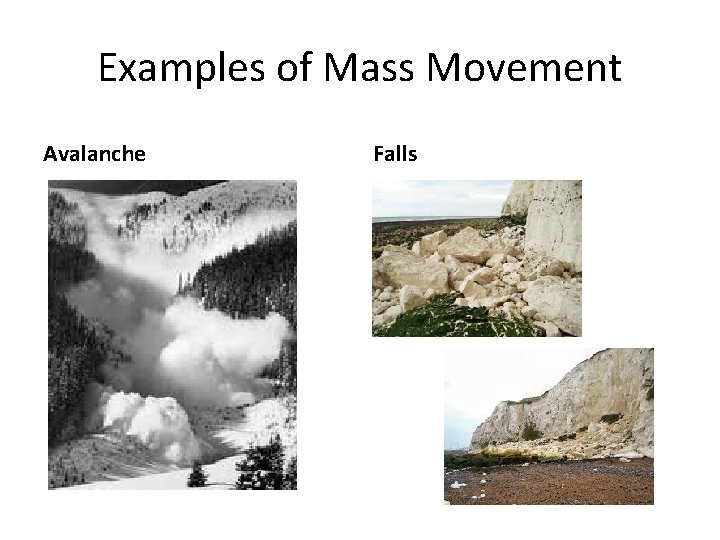 Examples of Mass Movement

Avalanche

Falls